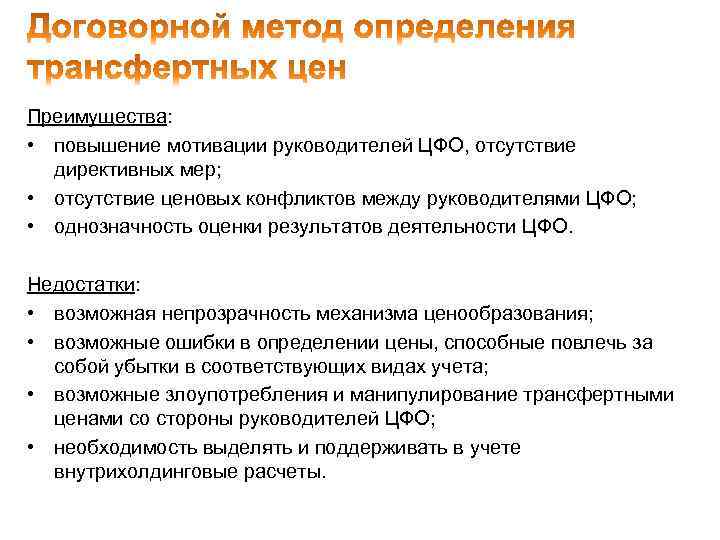 Договорной метод определения трансфертных цен

Преимущества:
• повышение мотивации руководителей ЦФО, отсутствие директивных мер;
• отсутствие ценовых конфликтов между руководителями ЦФО;
• однозначность оценки результатов деятельности ЦФО.

Недостатки:
• возможная непрозрачность механизма ценообразования;
• возможные ошибки в определении цены, способные повлечь за собой убытки в соответствующих видах учета;
• возможные злоупотребления и манипулирование трансфертными ценами со стороны руководителей ЦФО;
• необходимость выделять и поддерживать в учете внутрихолдинговые расчеты.